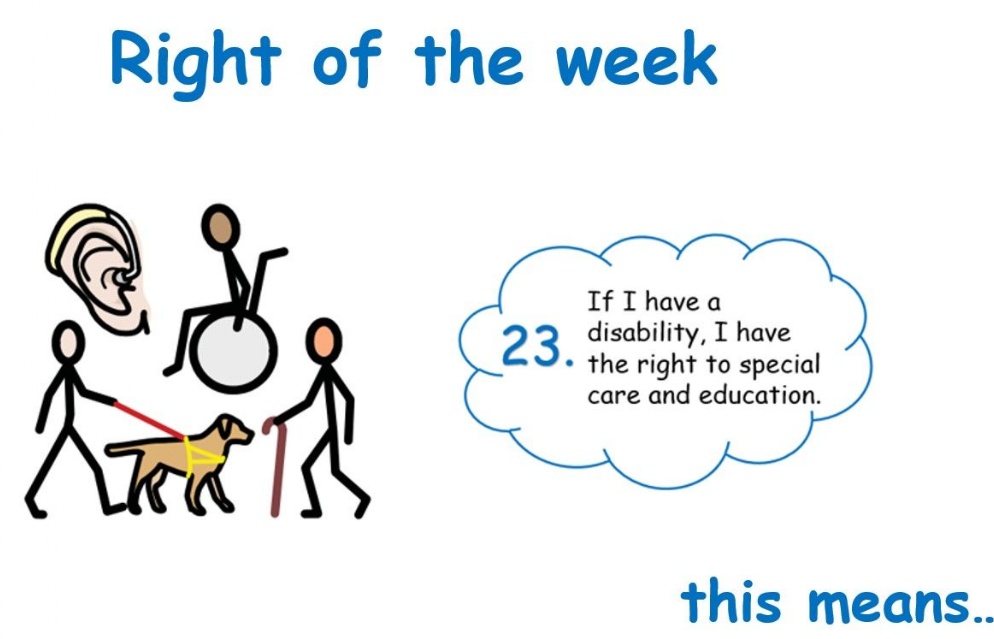 Right of the week

23. If I have a disability, I have the right to special care and education.

this means..